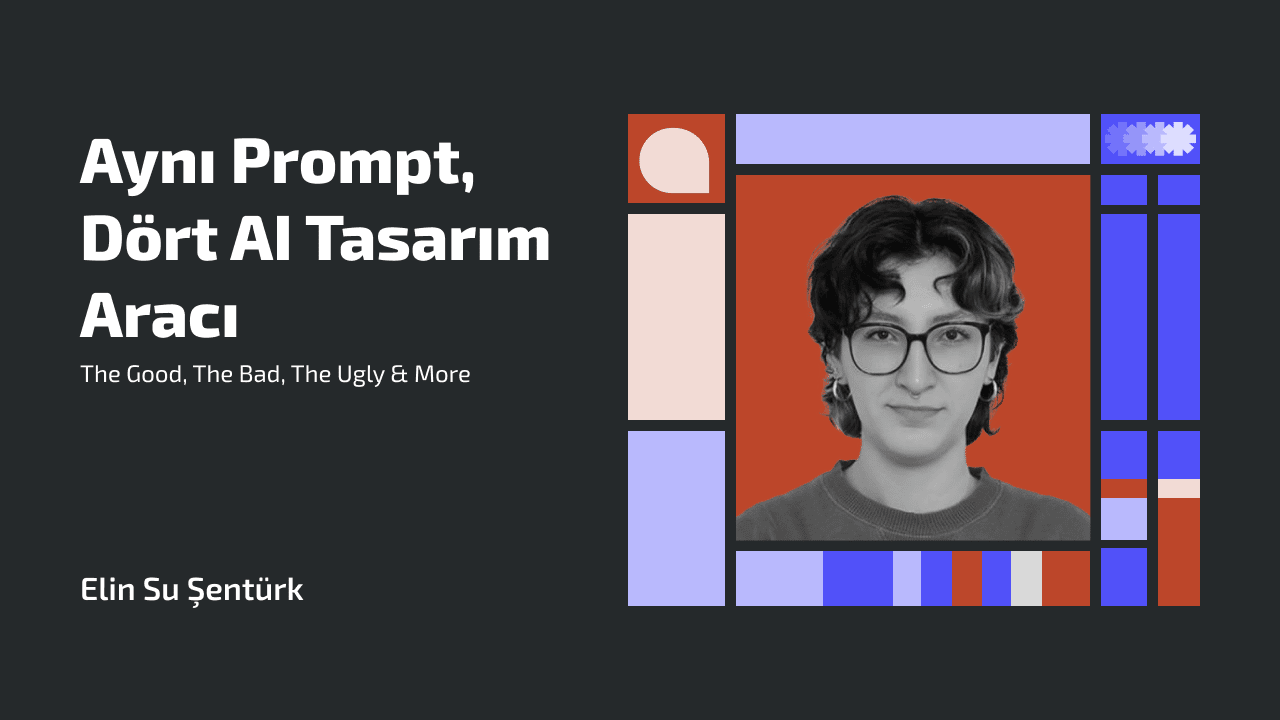 Aynı Prompt, Dört AI Tasarım Aracı

The Good, The Bad, The Ugly & More

Elin Su Şentürk